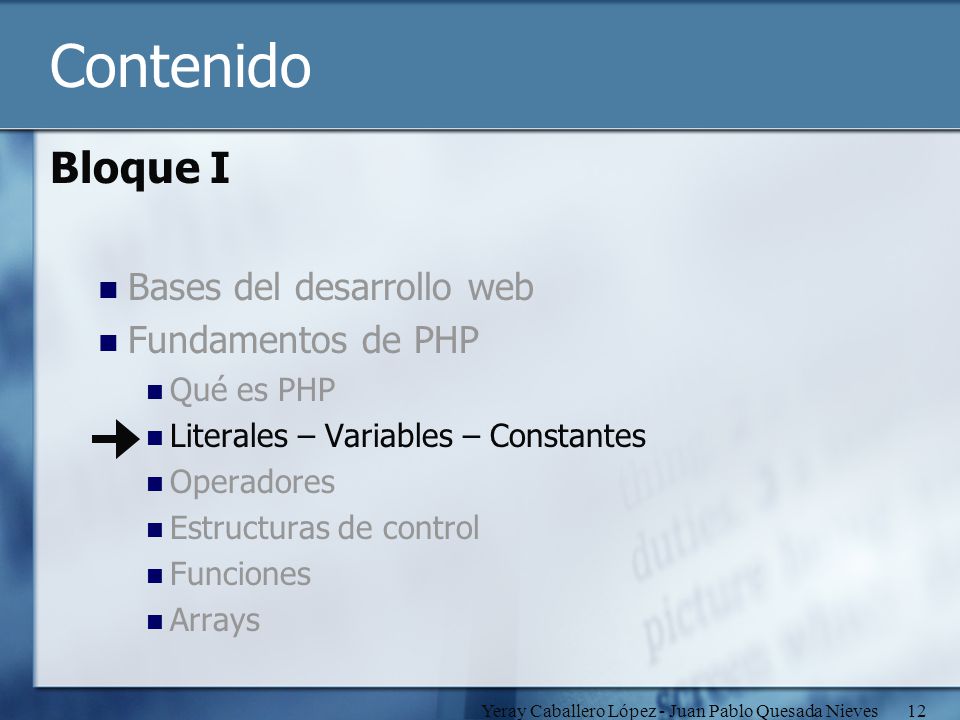 Contenido

Bloque I

Bases del desarrollo web
Fundamentos de PHP
Qué es PHP
Literales – Variables – Constantes
Operadores
Estructuras de control
Funciones
Arrays

Yeray Caballero López - Juan Pablo Quesada Nieves 12